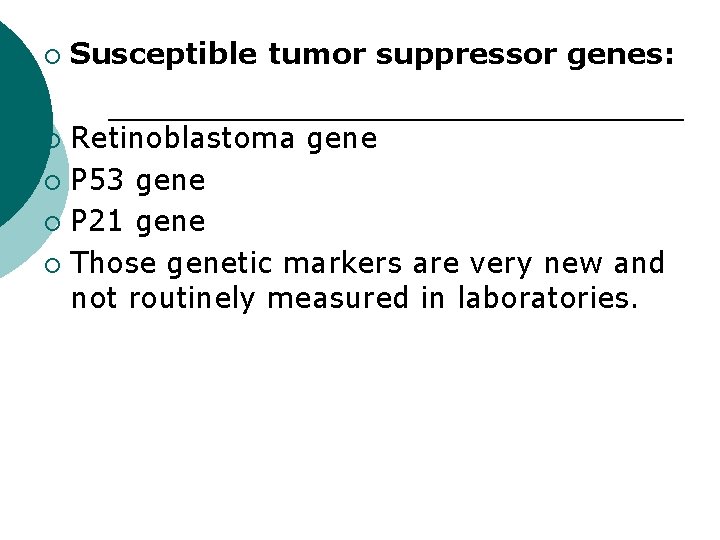 Susceptible tumor suppressor genes:

Retinoblastoma gene

P53 gene

P21 gene

Those genetic markers are very new and not routinely measured in laboratories.